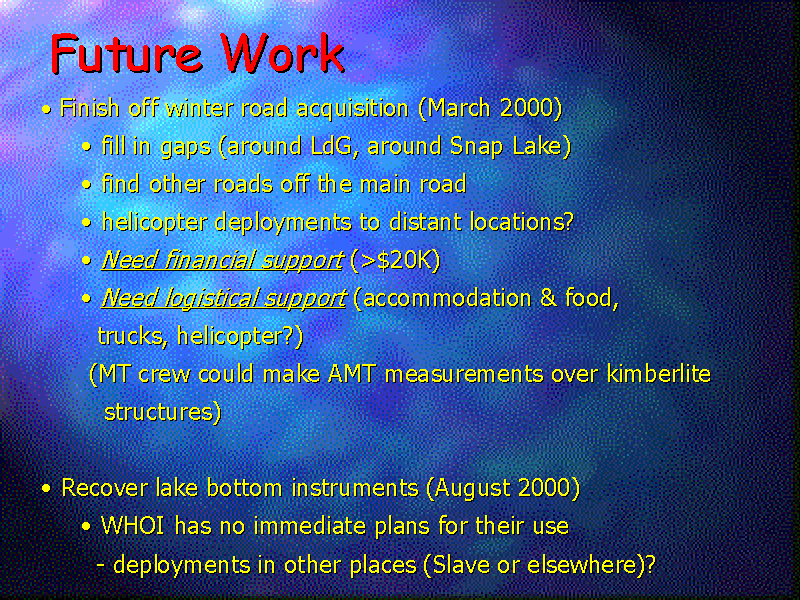 Future Work

• Finish off winter road acquisition (March 2000)

• fill in gaps (around LdG, around Snap Lake)

• find other roads off the main road

• helicopter deployments to distant locations?

• Need financial support (>$20K)

• Need logistical support (accommodation & food, trucks, helicopter?)

(MT crew could make AMT measurements over kimberlite structures)

• Recover lake bottom instruments (August 2000)

• WHOI has no immediate plans for their use

- deployments in other places (Slave or elsewhere)?